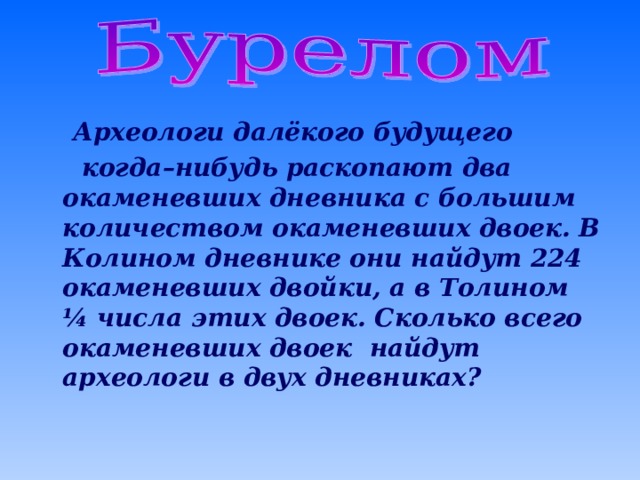 Бурелом

Археологи далёкого будущего когда–нибудь раскопают два окаменевших дневника с большим количеством окаменевших двоек. В Колином дневнике они найдут 224 окаменевших двойки, а в Толином $\frac{1}{4}$ числа этих двоек. Сколько всего окаменевших двоек найдут археологи в двух дневниках?